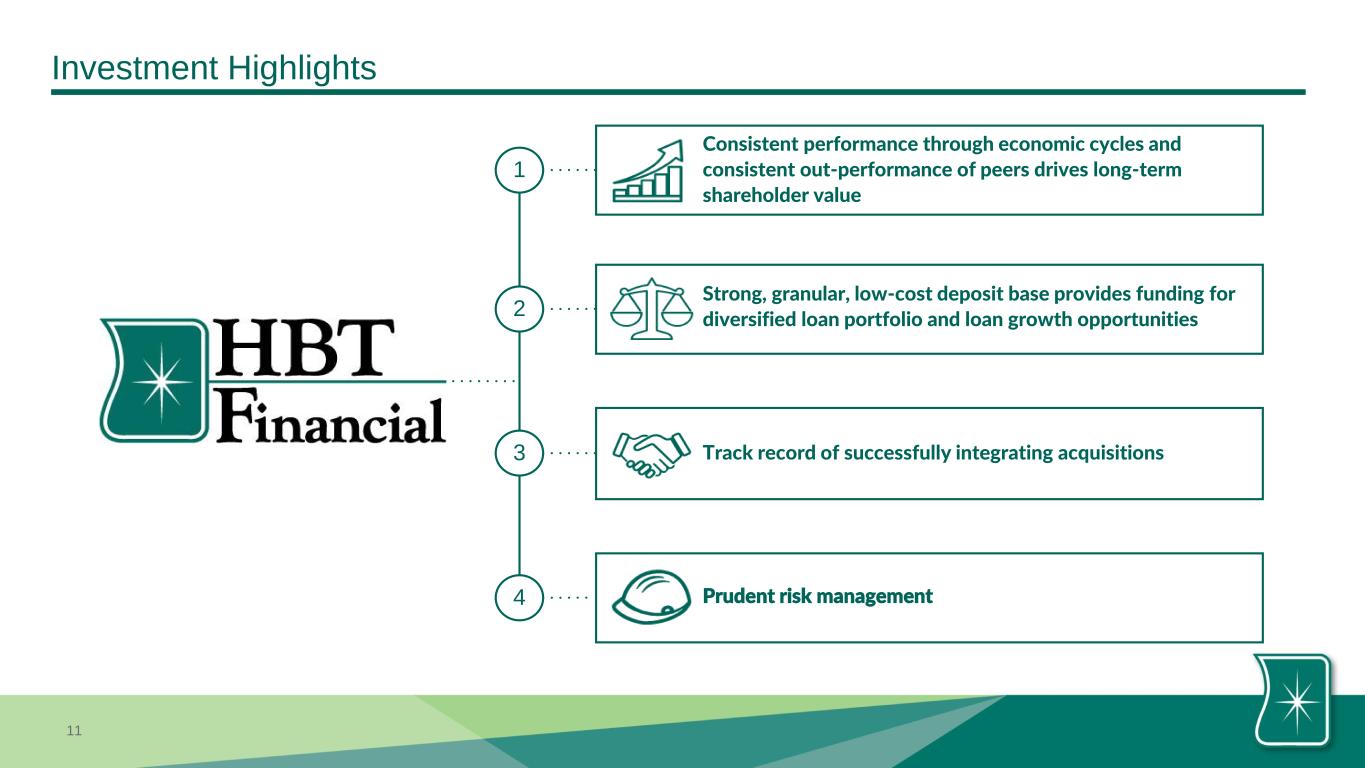 Investment Highlights

HBT Financial

1

Consistent performance through economic cycles and consistent out-performance of peers drives long-term shareholder value

2

Strong, granular, low-cost deposit base provides funding for diversified loan portfolio and loan growth opportunities

3

Track record of successfully integrating acquisitions

4

Prudent risk management

11